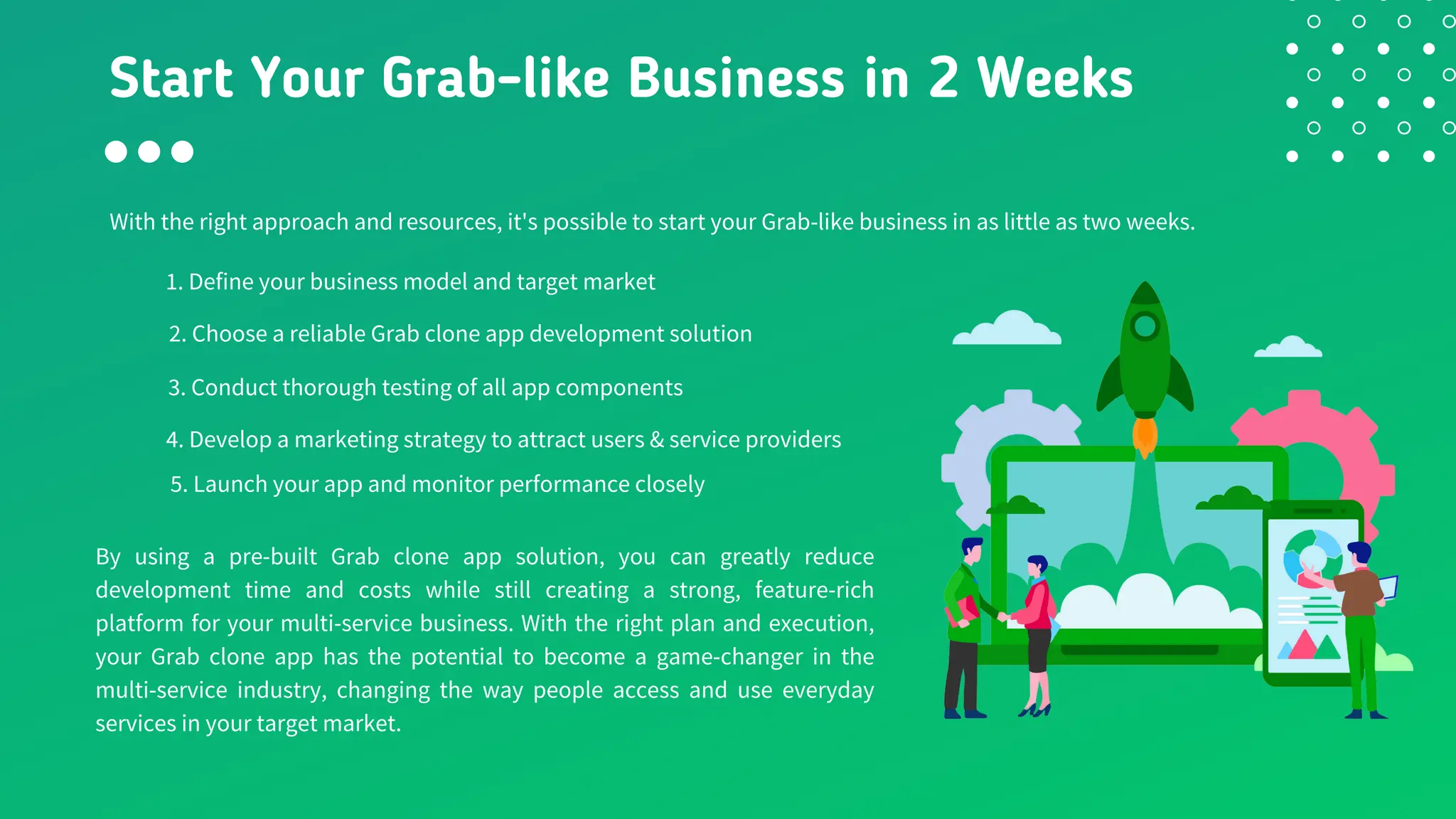 Start Your Grab-like Business in 2 Weeks

With the right approach and resources, it's possible to start your Grab-like business in as little as two weeks.

1. Define your business model and target market
2. Choose a reliable Grab clone app development solution
3. Conduct thorough testing of all app components
4. Develop a marketing strategy to attract users & service providers
5. Launch your app and monitor performance closely

By using a pre-built Grab clone app solution, you can greatly reduce development time and costs while still creating a strong, feature-rich platform for your multi-service business. With the right plan and execution, your Grab clone app has the potential to become a game-changer in the multi-service industry, changing the way people access and use everyday services in your target market.